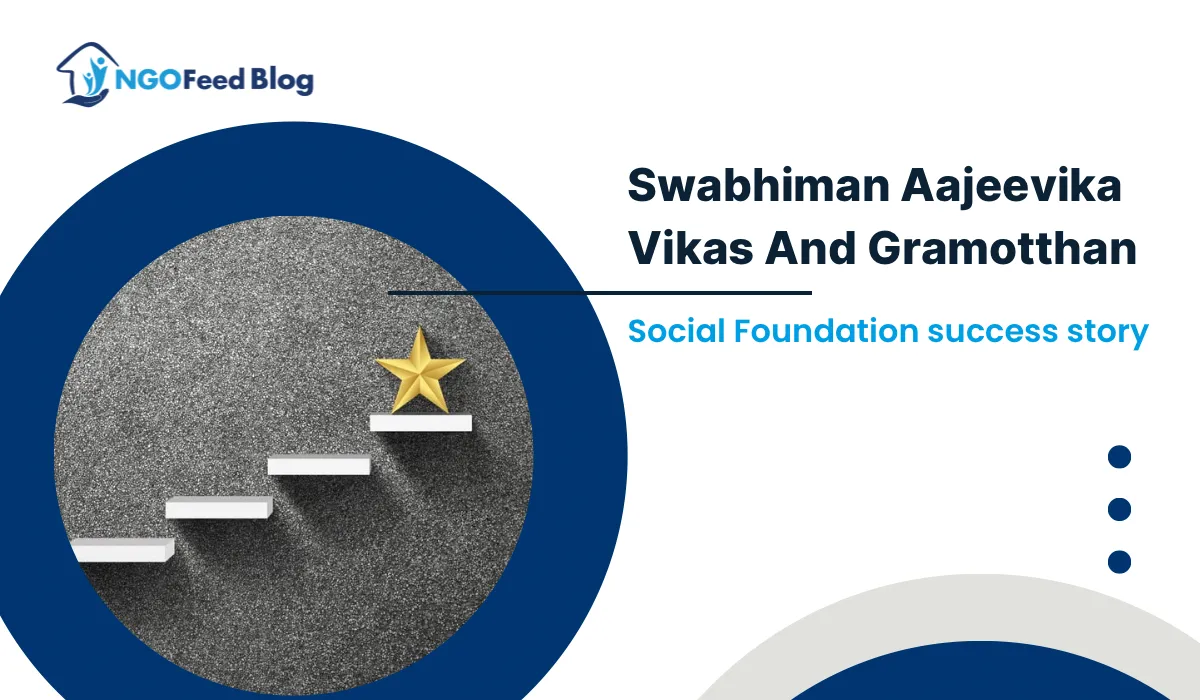 NGOFeed Blog

Swabhiman Aajeevika Vikas And Gramotthan

Social Foundation success story